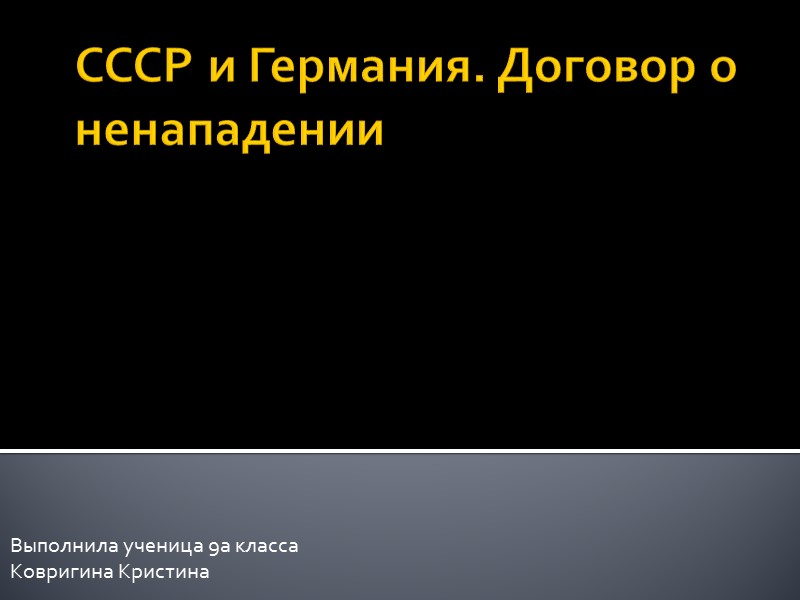 СССР и Германия. Договор о ненападении

Выполнила ученица 9а класса
Ковригина Кристина